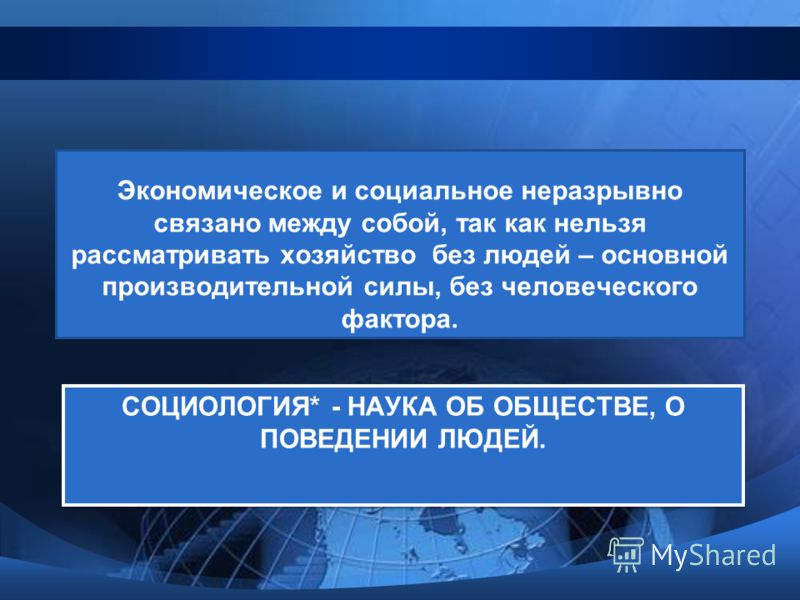 Экономическое и социальное неразрывно связано между собой, так как нельзя рассматривать хозяйство без людей – основной производительной силы, без человеческого фактора.

СОЦИОЛОГИЯ* - НАУКА ОБ ОБЩЕСТВЕ, О ПОВЕДЕНИИ ЛЮДЕЙ.

MyShared